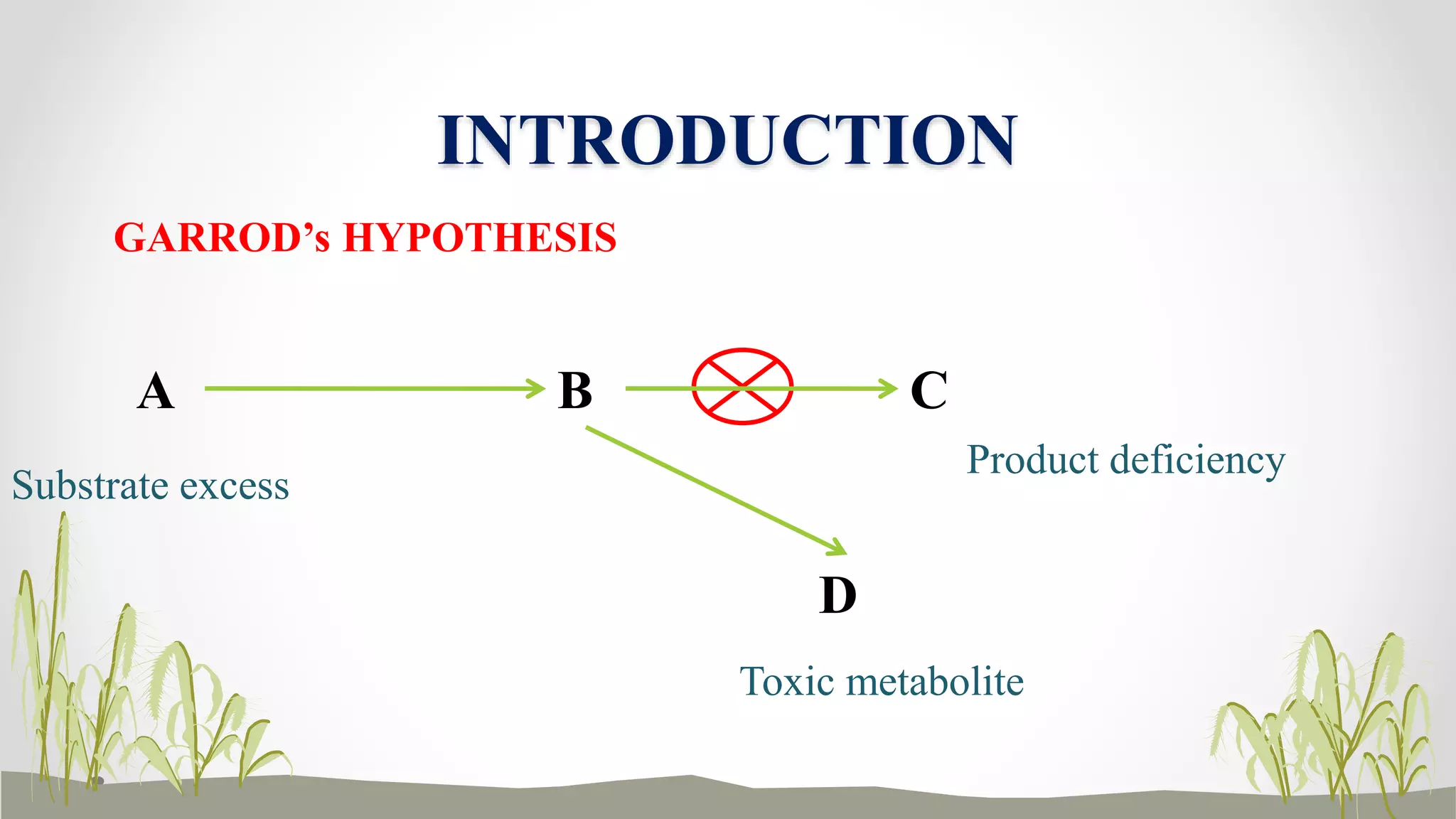 INTRODUCTION

GARROD's HYPOTHESIS

A

B

C

Substrate excess

Product deficiency

D

Toxic metabolite